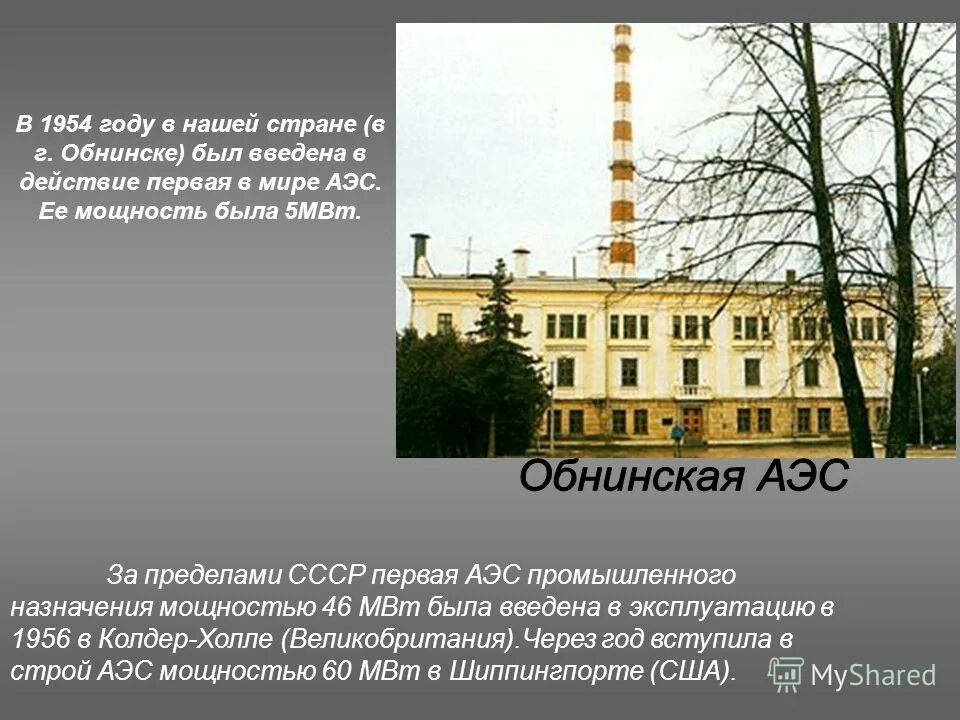 В 1954 году в нашей стране (в г. Обнинске) был введена в действие первая в мире АЭС. Ее мощность была 5МВт.

Обнинская АЭС

За пределами СССР первая АЭС промышленного назначения мощностью 46 МВт была введена в эксплуатацию в 1956 в Колдер-Холле (Великобритания).Через год вступила в строй АЭС мощностью 60 МВт в Шиппингпорте (США).

MyShared